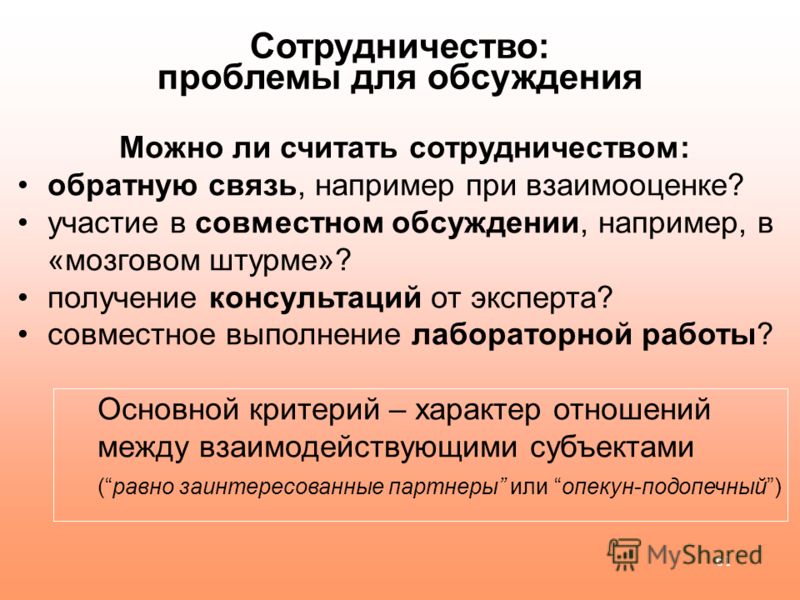 Сотрудничество: проблемы для обсуждения

Можно ли считать сотрудничеством:

• обратную связь, например при взаимооценке?
• участие в совместном обсуждении, например, в «мозговом штурме»?
• получение консультаций от эксперта?
• совместное выполнение лабораторной работы?

Основной критерий – характер отношений между взаимодействующими субъектами (“равно заинтересованные партнеры” или “опекун-подопечный”)

MyShared